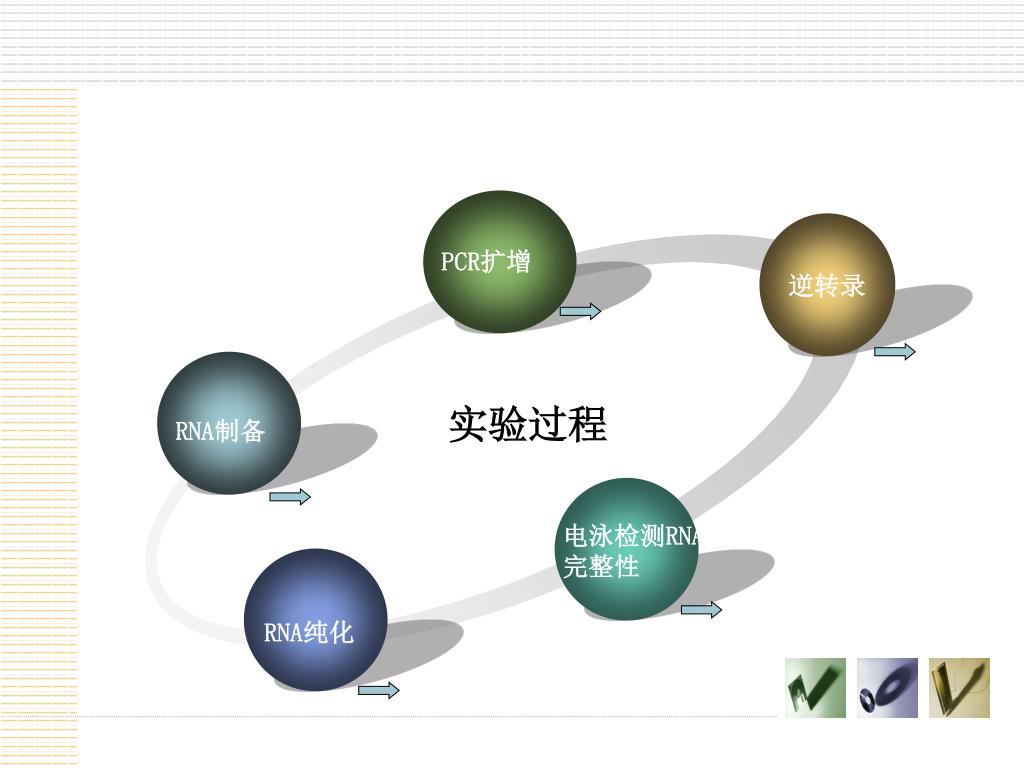 PCR扩增

逆转录

RNA制备

实验过程

电泳检测RNA完整性

RNA纯化